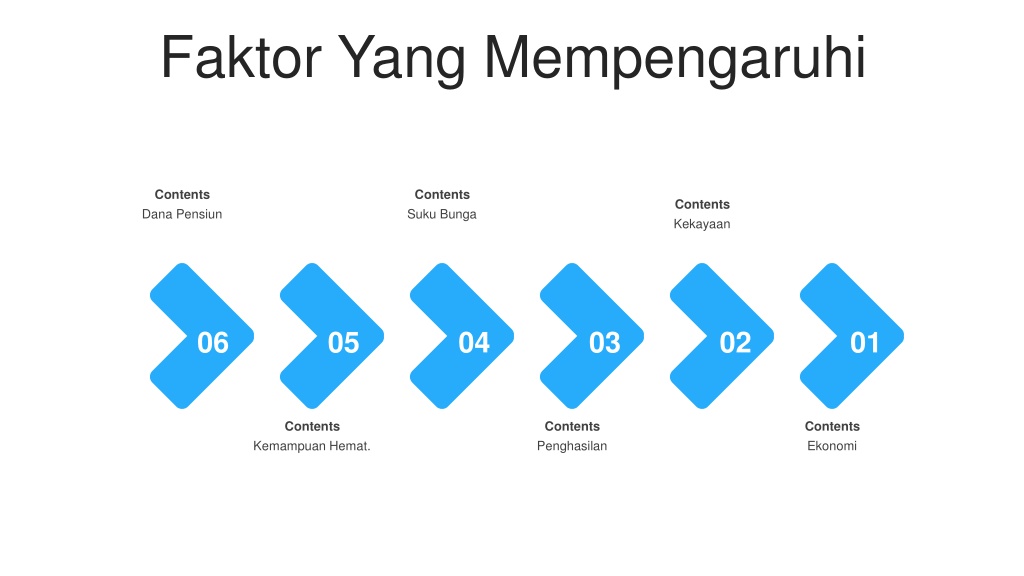 Faktor Yang Mempengaruhi

Contents
Dana Pensiun

Contents
Suku Bunga

Contents
Kekayaan

06

05

04

03

02

01

Contents
Kemampuan Hemat.

Contents
Penghasilan

Contents
Ekonomi